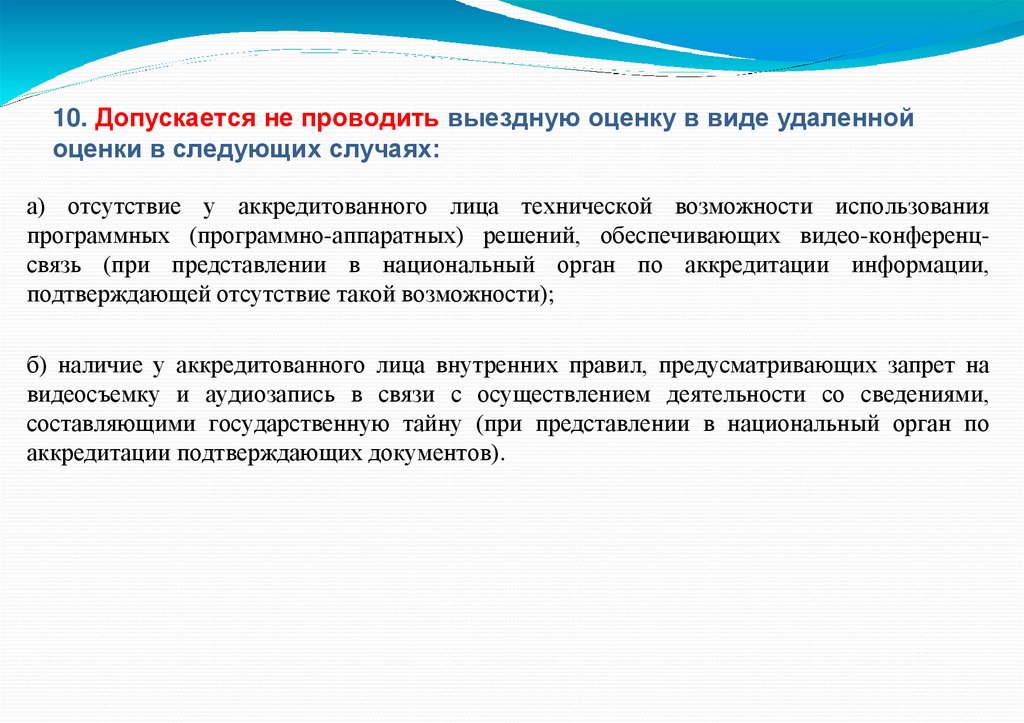 10. Допускается не проводить выездную оценку в виде удаленной оценки в следующих случаях:

а) отсутствие у аккредитованного лица технической возможности использования программных (программно-аппаратных) решений, обеспечивающих видео-конференц-связь (при представлении в национальный орган по аккредитации информации, подтверждающей отсутствие такой возможности);

б) наличие у аккредитованного лица внутренних правил, предусматривающих запрет на видеосъемку и аудиозапись в связи с осуществлением деятельности со сведениями, составляющими государственную тайну (при представлении в национальный орган по аккредитации подтверждающих документов).